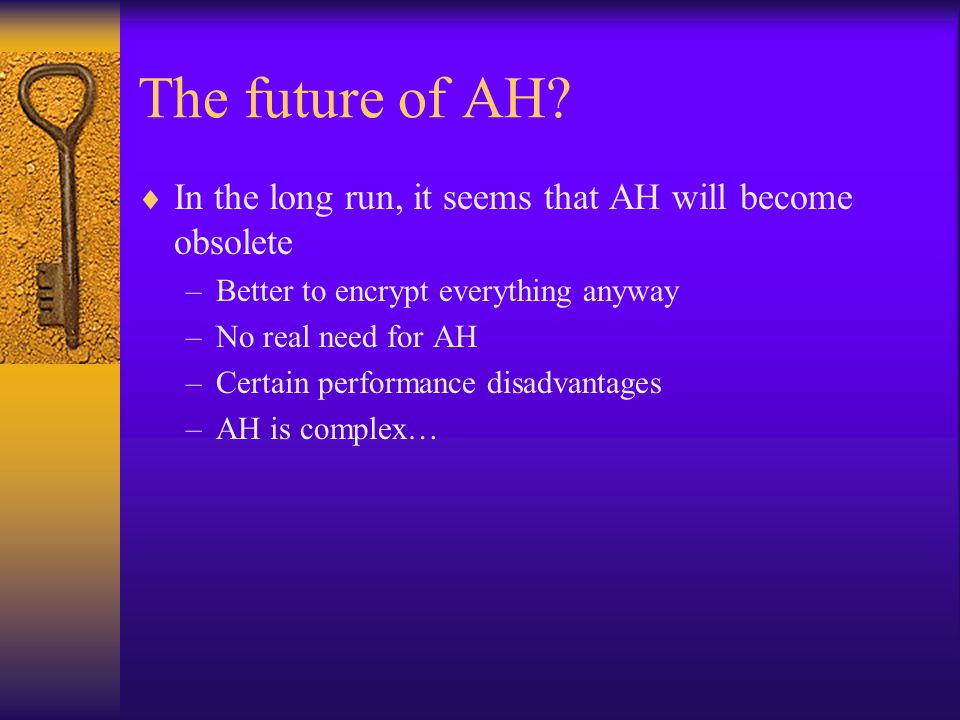 The future of AH?

♦ In the long run, it seems that AH will become obsolete
– Better to encrypt everything anyway
– No real need for AH
– Certain performance disadvantages
– AH is complex…